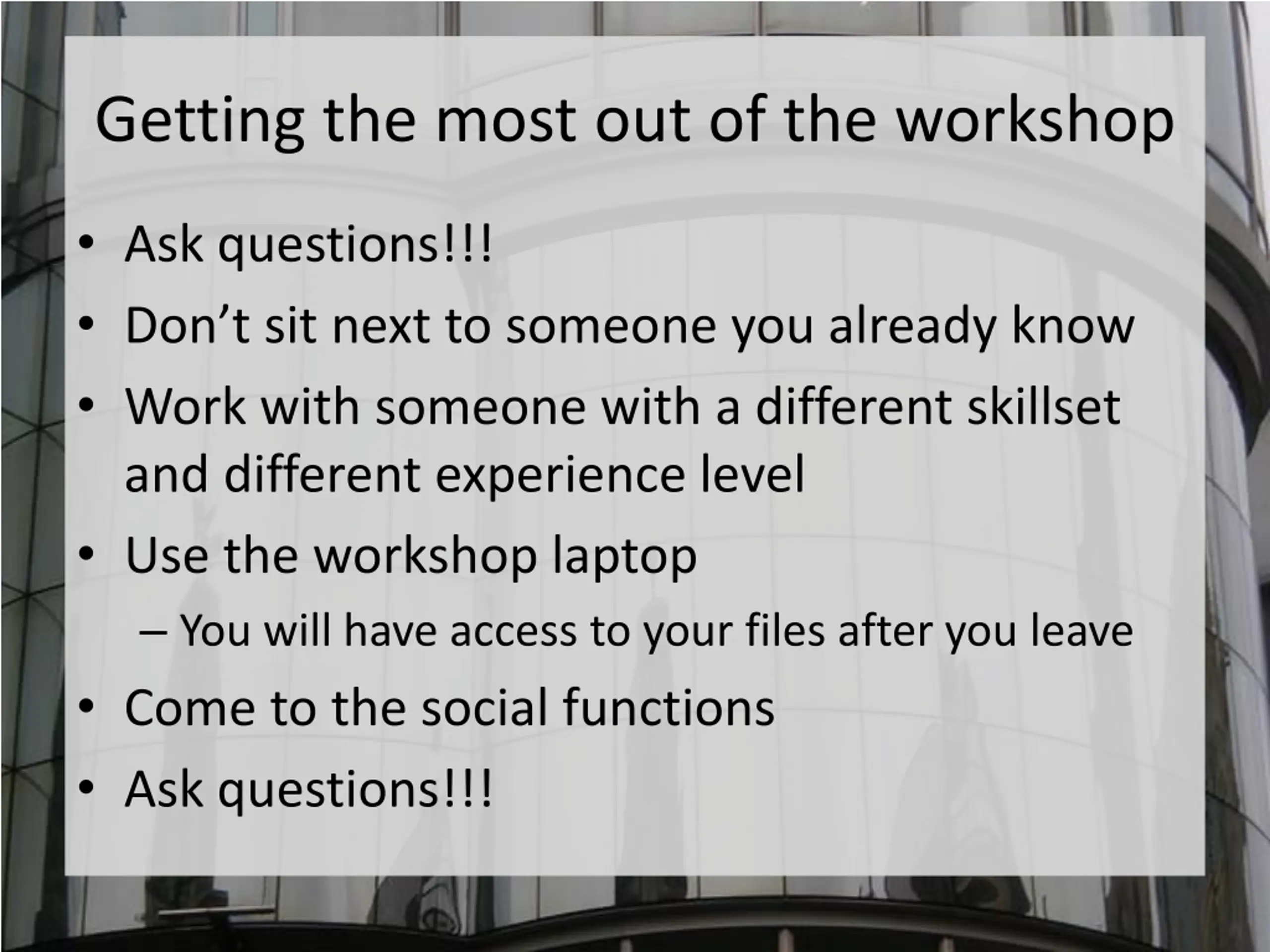 Getting the most out of the workshop

• Ask questions!!!
• Don’t sit next to someone you already know
• Work with someone with a different skillset and different experience level
• Use the workshop laptop
  – You will have access to your files after you leave
• Come to the social functions
• Ask questions!!!